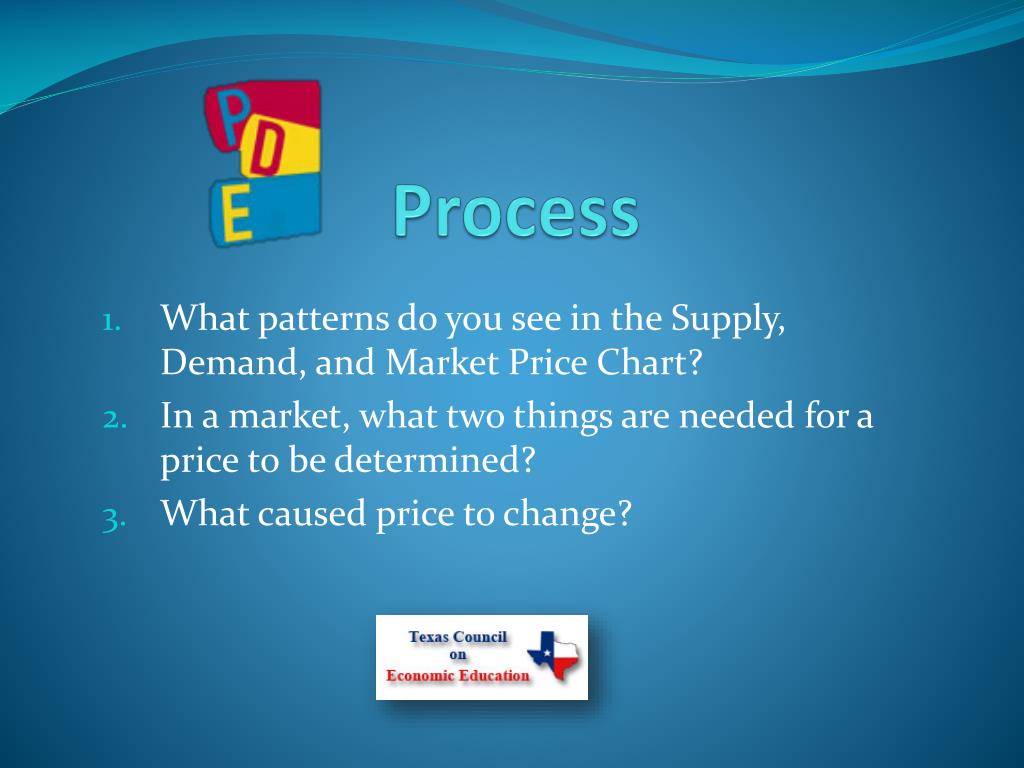 P D E

Process

1. What patterns do you see in the Supply, Demand, and Market Price Chart?
2. In a market, what two things are needed for a price to be determined?
3. What caused price to change?

Texas Council on Economic Education